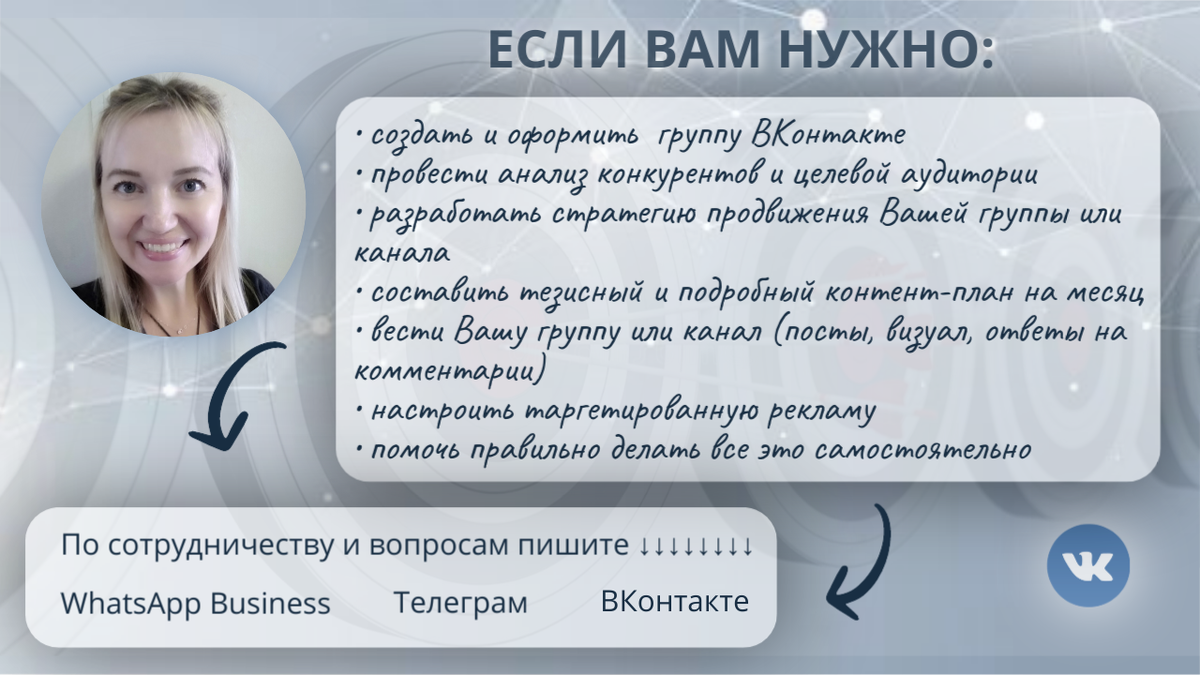 ЕСЛИ ВАМ НУЖНО:

• создать и оформить группу ВКонтакте
• провести анализ конкурентов и целевой аудитории
• разработать стратегию продвижения Вашей группы или канала
• составить тезисный и подробный контент-план на месяц
• вести Вашу группу или канал (посты, визуал, ответы на комментарии)
• настроить таргетированную рекламу
• помочь правильно делать все это самостоятельно

По сотрудничеству и вопросам пишите ↓↓↓↓↓↓↓↓

WhatsApp Business Телеграм ВКонтакте